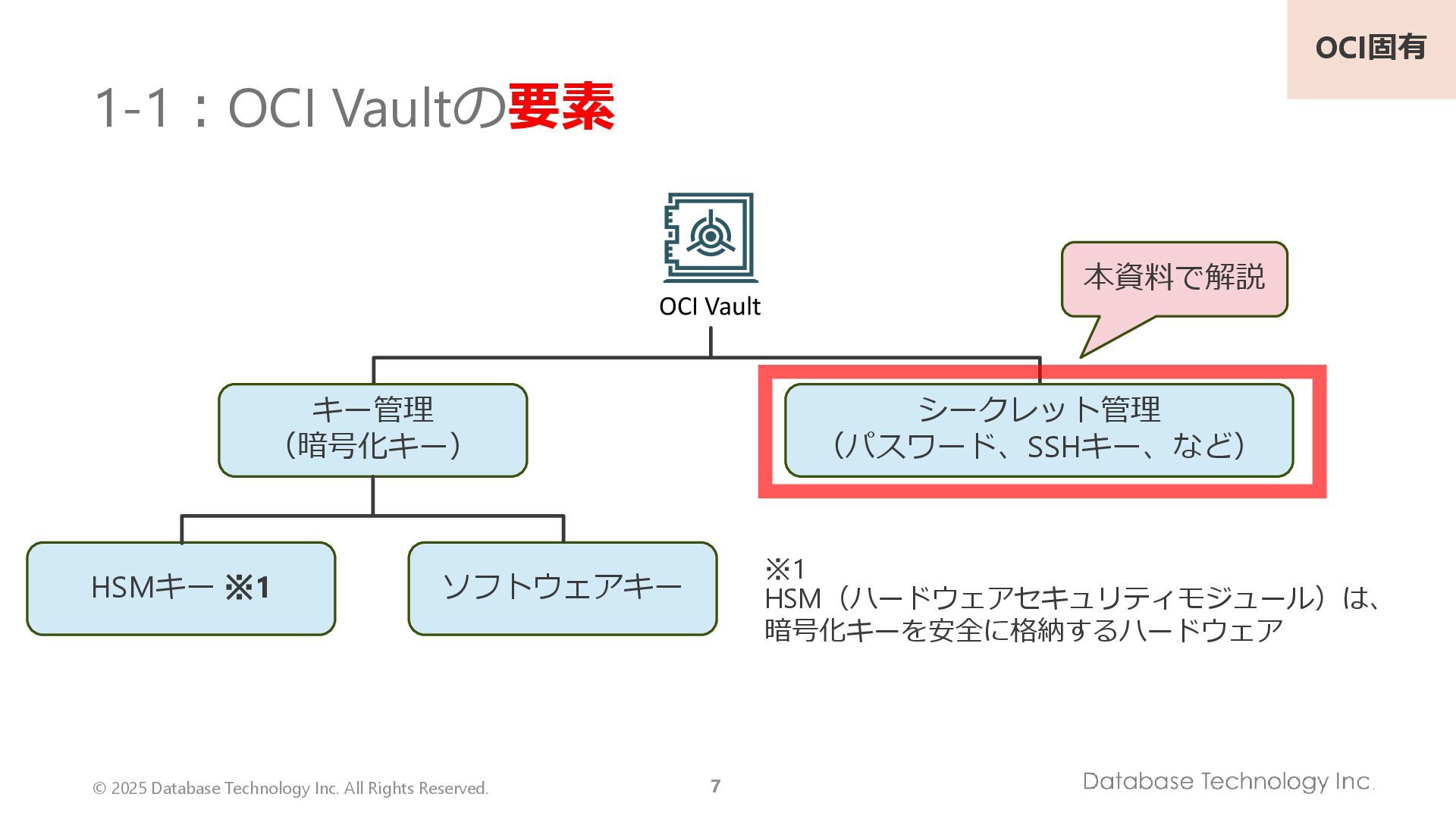 OCI固有

1-1：OCI Vaultの要素

OCI Vault

本資料で解説

キー管理
（暗号化キー）

シークレット管理
（パスワード、SSHキー、など）

HSMキー ※1

ソフトウェアキー

※1
HSM（ハードウェアセキュリティモジュール）は、暗号化キーを安全に格納するハードウェア

© 2025 Database Technology Inc. All Rights Reserved.

7

Database Technology Inc.